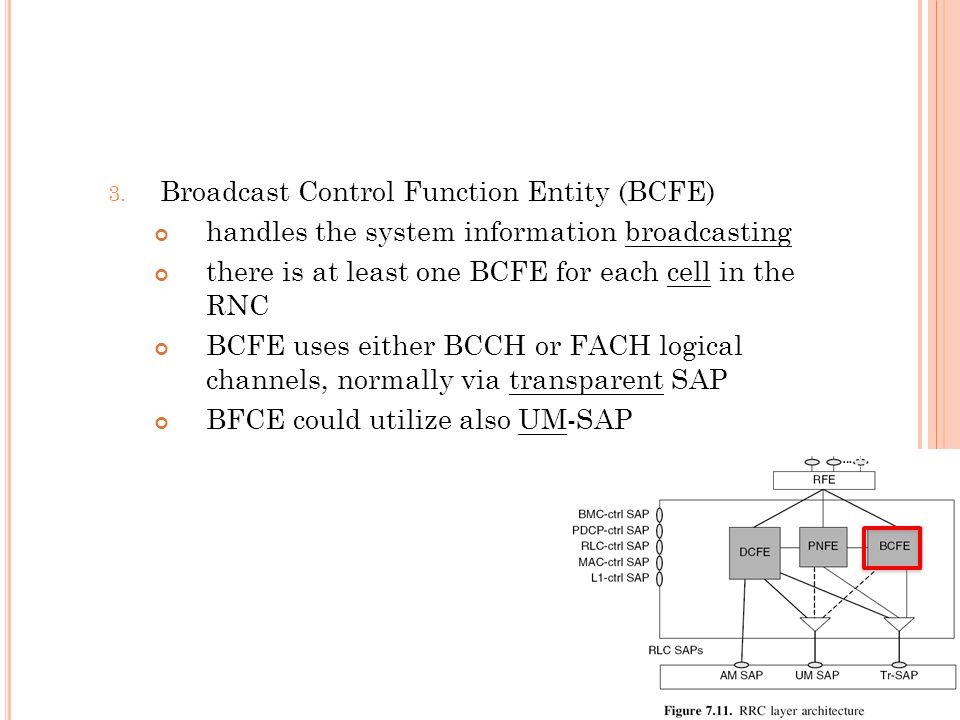 3. Broadcast Control Function Entity (BCFE)

handles the system information broadcasting

there is at least one BCFE for each cell in the RNC

BCFE uses either BCCH or FACH logical channels, normally via transparent SAP

BFCE could utilize also UM-SAP

RFE

BMC-ctrl SAP
PDCP-ctrl SAP
RLC-ctrl SAP
MAC-ctrl SAP
L1-ctrl SAP

DCFE
PNFE
BCFE

RLC SAPs

AM SAP
UM SAP
Tr-SAP

Figure 7.11. RRC layer architecture